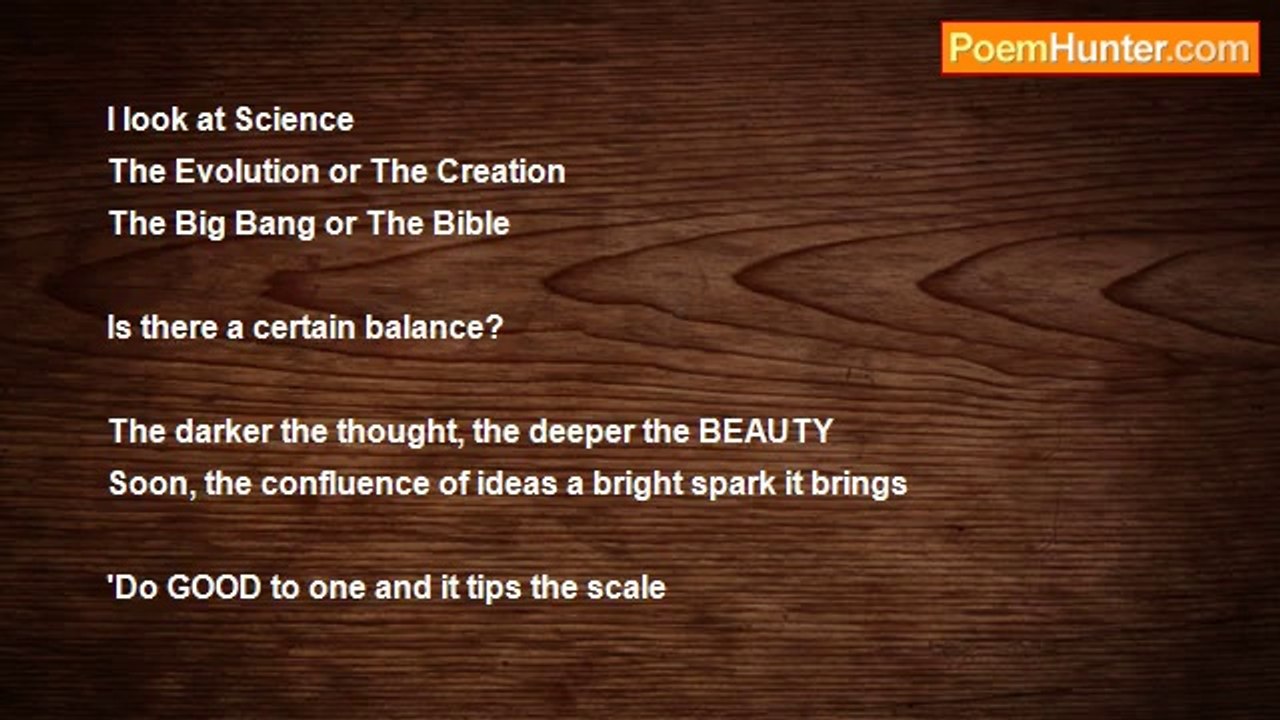 PoemHunter.com

I look at Science
The Evolution or The Creation
The Big Bang or The Bible

Is there a certain balance?

The darker the thought, the deeper the BEAUTY
Soon, the confluence of ideas a bright spark it brings

'Do GOOD to one and it tips the scale